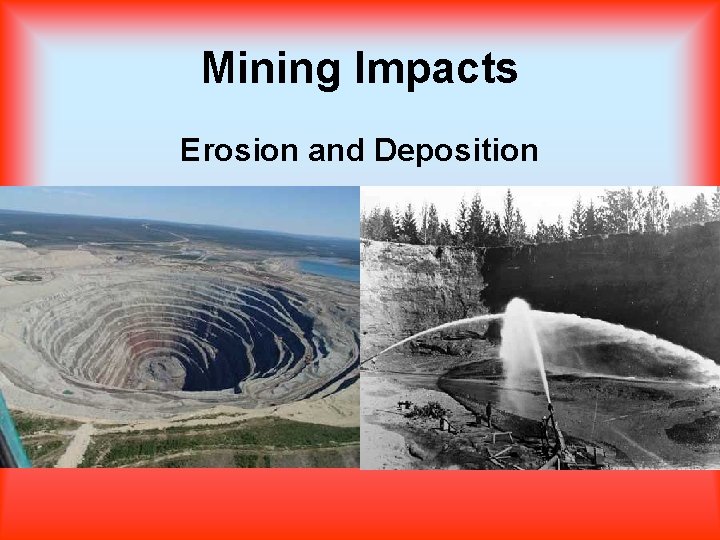 Mining Impacts

Erosion and Deposition